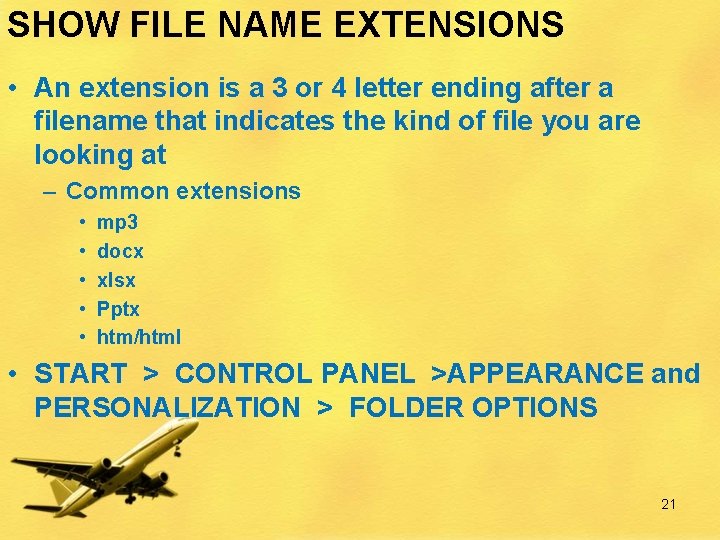 SHOW FILE NAME EXTENSIONS

• An extension is a 3 or 4 letter ending after a filename that indicates the kind of file you are looking at

– Common extensions

• mp3
• docx
• xlsx
• Pptx
• htm/html

• START > CONTROL PANEL >APPEARANCE and PERSONALIZATION > FOLDER OPTIONS

21